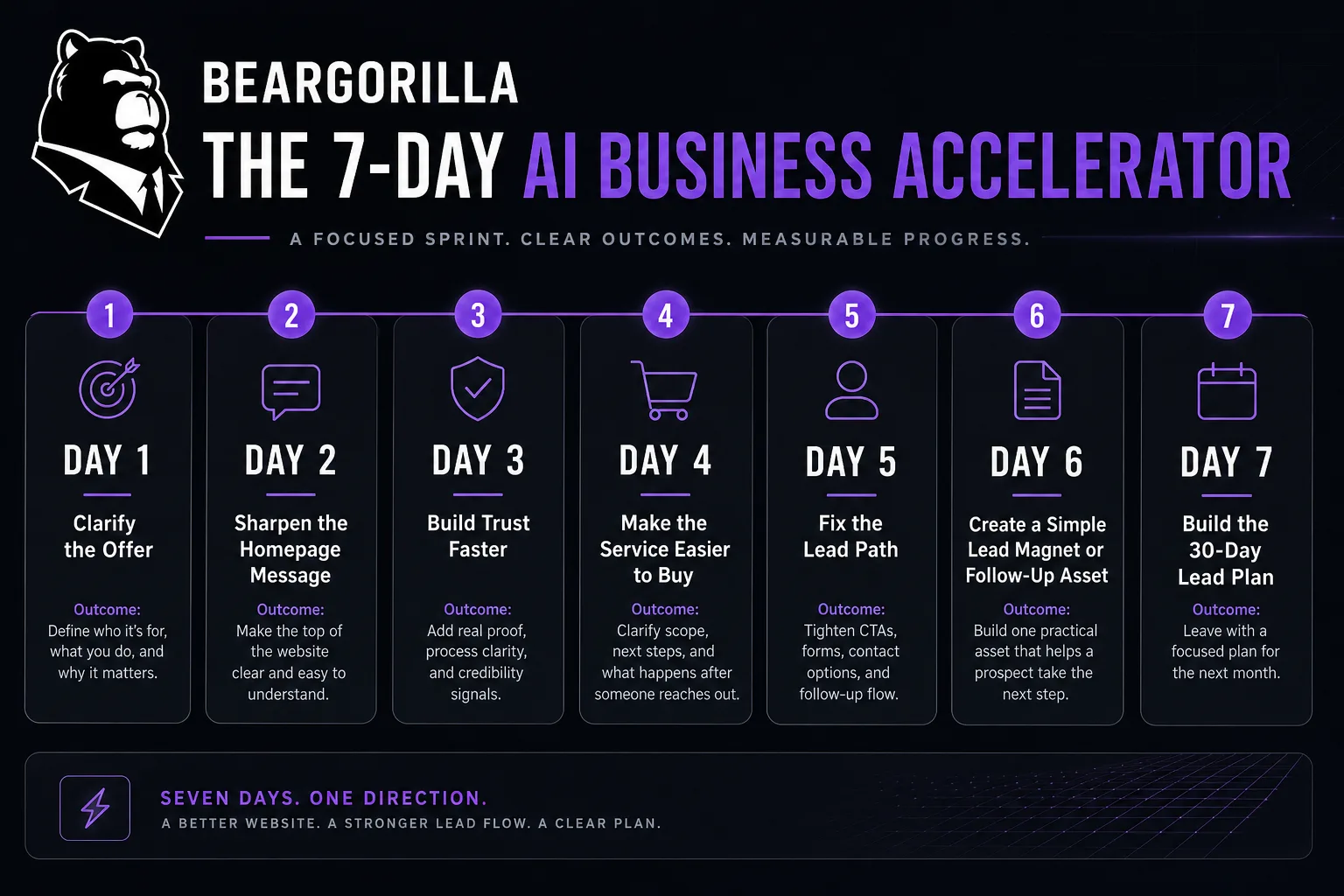 BEARGORILLA
THE 7-DAY AI BUSINESS ACCELERATOR

A FOCUSED SPRINT. CLEAR OUTCOMES. MEASURABLE PROGRESS.

1
DAY 1
Clarify the Offer
Outcome:
Define who it's for, what you do, and why it matters.

2
DAY 2
Sharpen the Homepage Message
Outcome:
Make the top of the website clear and easy to understand.

3
DAY 3
Build Trust Faster
Outcome:
Add real proof, process clarity, and credibility signals.

4
DAY 4
Make the Service Easier to Buy
Outcome:
Clarify scope, next steps, and what happens after someone reaches out.

5
DAY 5
Fix the Lead Path
Outcome:
Tighten CTAs, forms, contact options, and follow-up flow.

6
DAY 6
Create a Simple Lead Magnet or Follow-Up Asset
Outcome:
Build one practical asset that helps a prospect take the next step.

7
DAY 7
Build the 30-Day Lead Plan
Outcome:
Leave with a focused plan for the next month.

SEVEN DAYS. ONE DIRECTION.
A BETTER WEBSITE. A STRONGER LEAD FLOW. A CLEAR PLAN.